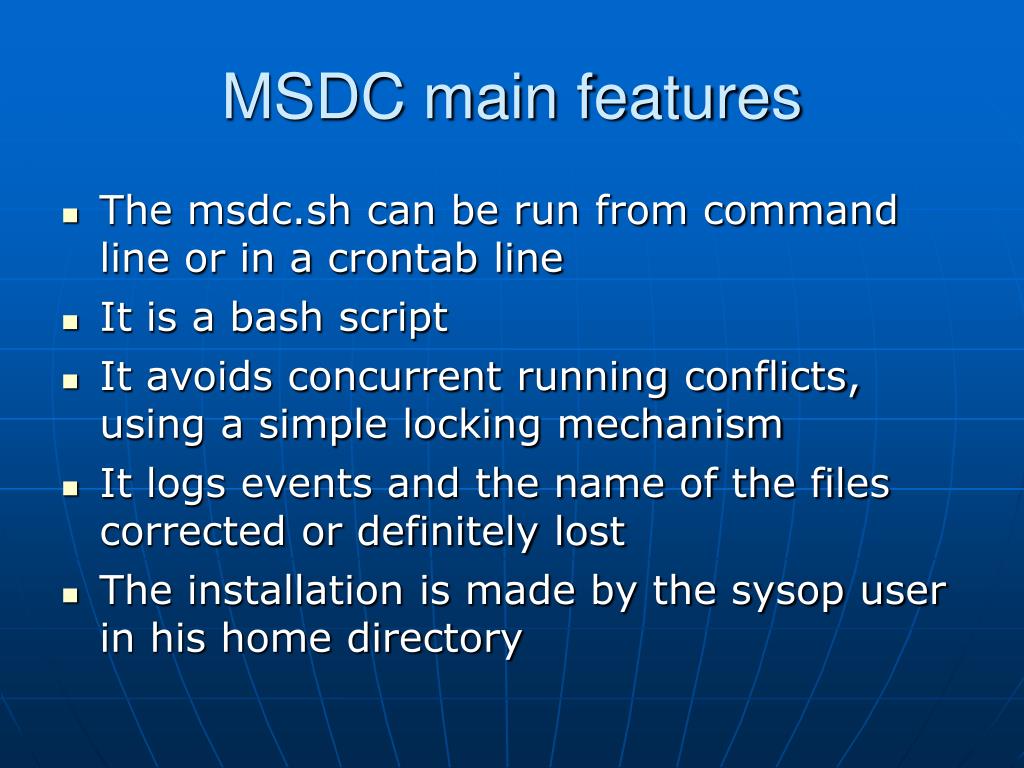 MSDC main features

- The msdc.sh can be run from command line or in a crontab line
- It is a bash script
- It avoids concurrent running conflicts, using a simple locking mechanism
- It logs events and the name of the files corrected or definitely lost
- The installation is made by the sysop user in his home directory